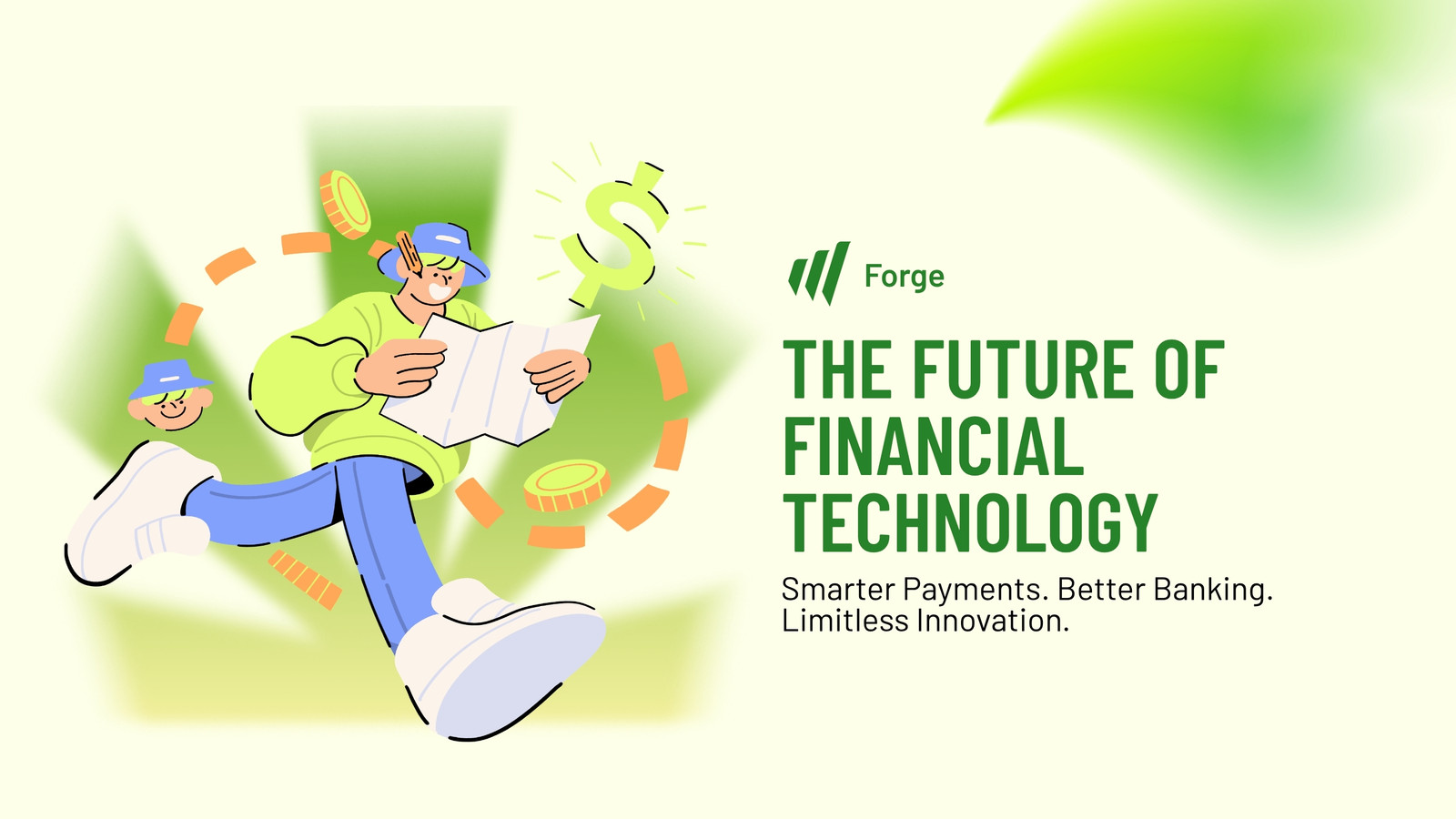 Forge

THE FUTURE OF FINANCIAL TECHNOLOGY

Smarter Payments. Better Banking. Limitless Innovation.